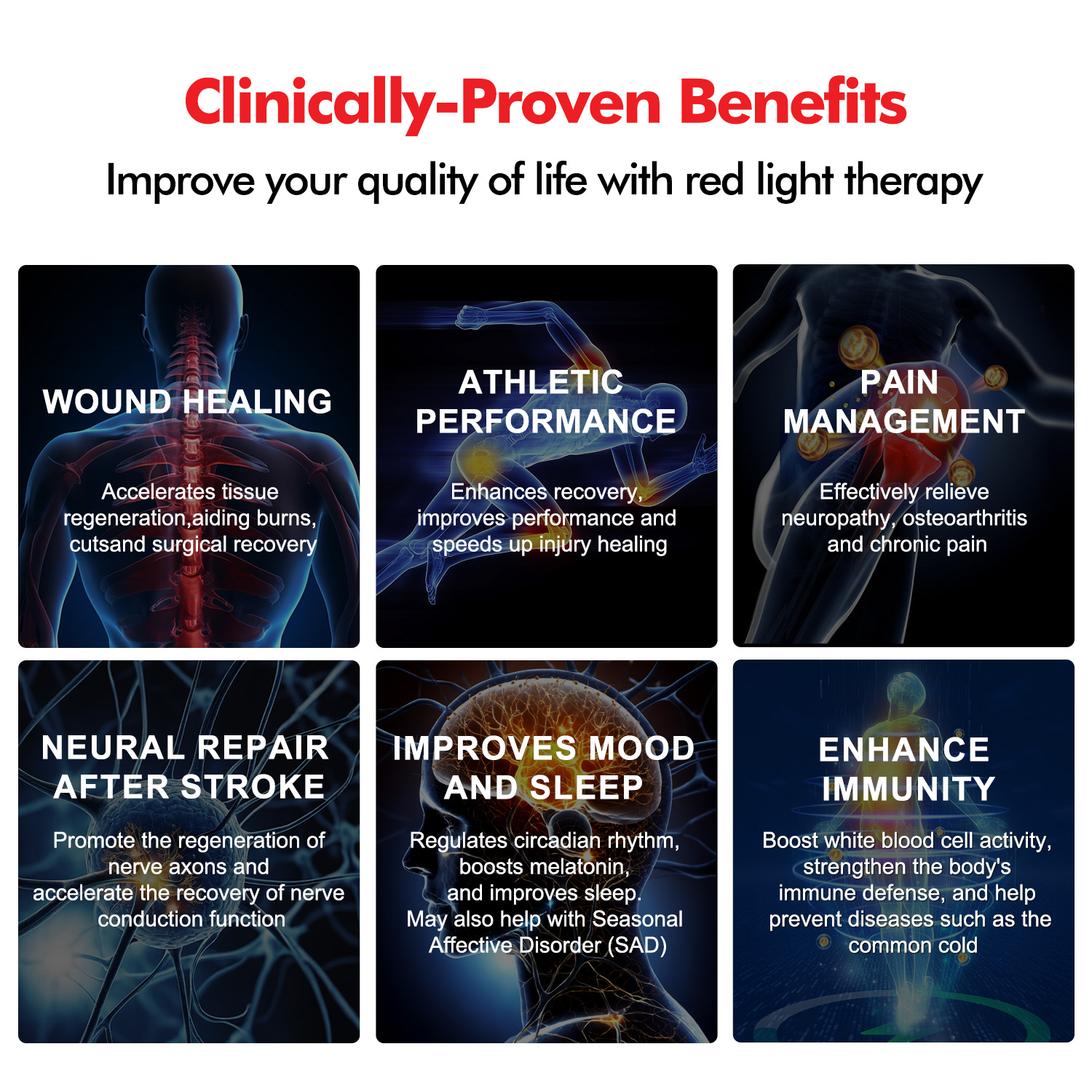 Clinically-Proven Benefits

Improve your quality of life with red light therapy

WOUND HEALING

Accelerates tissue regeneration,aiding burns, cutsand surgical recovery

ATHLETIC PERFORMANCE

Enhances recovery, improves performance and speeds up injury healing

PAIN MANAGEMENT

Effectively relieve neuropathy, osteoarthritis and chronic pain

NEURAL REPAIR AFTER STROKE

Promote the regeneration of nerve axons and accelerate the recovery of nerve conduction function

IMPROVES MOOD AND SLEEP

Regulates circadian rhythm, boosts melatonin, and improves sleep.
May also help with Seasonal Affective Disorder (SAD)

ENHANCE IMMUNITY

Boost white blood cell activity, strengthen the body's immune defense, and help prevent diseases such as the common cold